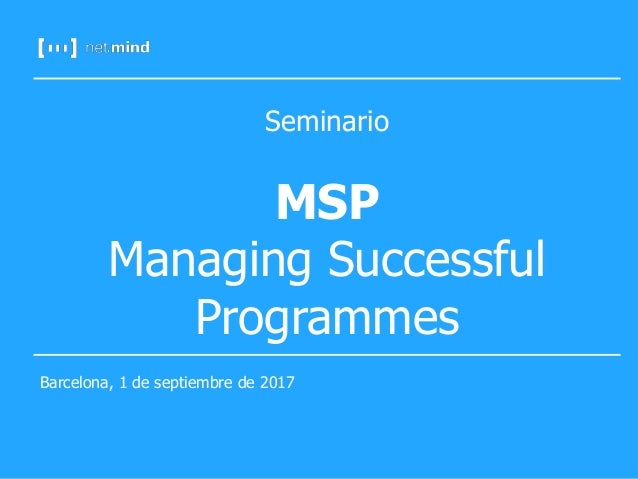 netmind

Seminario

MSP
Managing Successful Programmes

Barcelona, 1 de septiembre de 2017